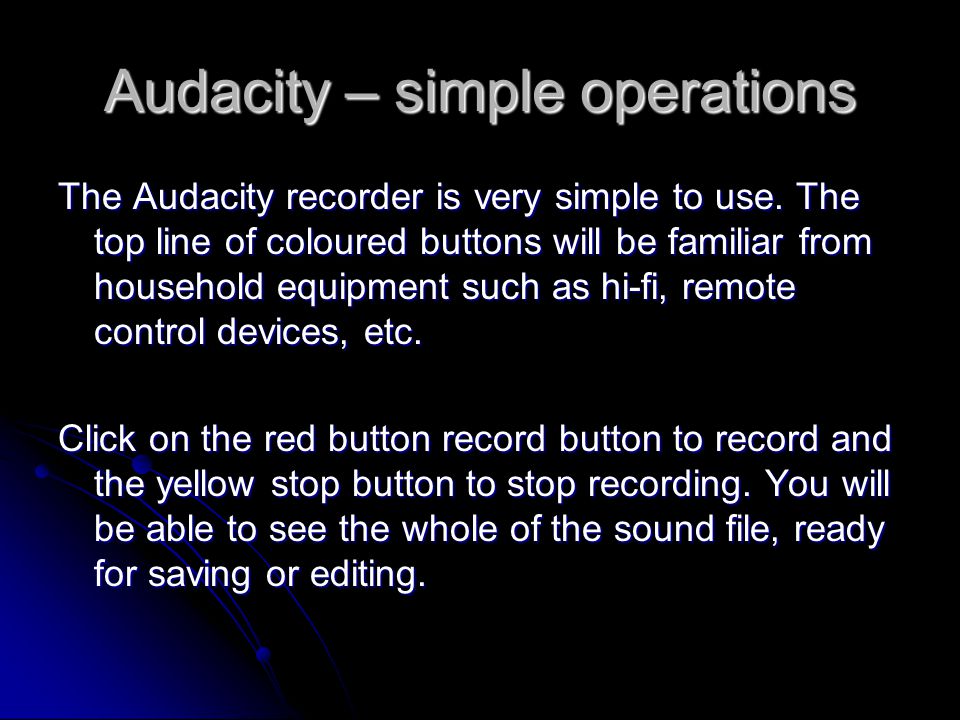 Audacity – simple operations

The Audacity recorder is very simple to use. The top line of coloured buttons will be familiar from household equipment such as hi-fi, remote control devices, etc.

Click on the red button record button to record and the yellow stop button to stop recording. You will be able to see the whole of the sound file, ready for saving or editing.